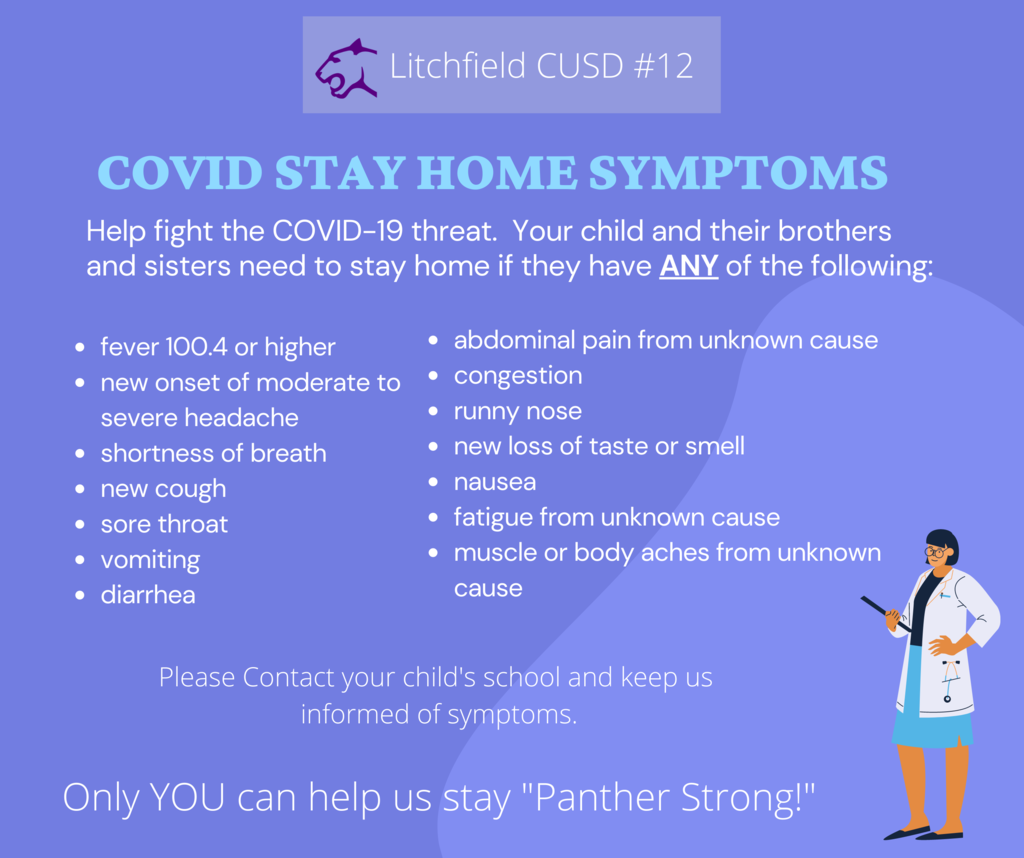 Litchfield CUSD #12

COVID STAY HOME SYMPTOMS

Help fight the COVID-19 threat. Your child and their brothers and sisters need to stay home if they have ANY of the following:

- fever 100.4 or higher
- new onset of moderate to severe headache
- shortness of breath
- new cough
- sore throat
- vomiting
- diarrhea

- abdominal pain from unknown cause
- congestion
- runny nose
- new loss of taste or smell
- nausea
- fatigue from unknown cause
- muscle or body aches from unknown cause

Please Contact your child's school and keep us informed of symptoms.

Only YOU can help us stay "Panther Strong!"